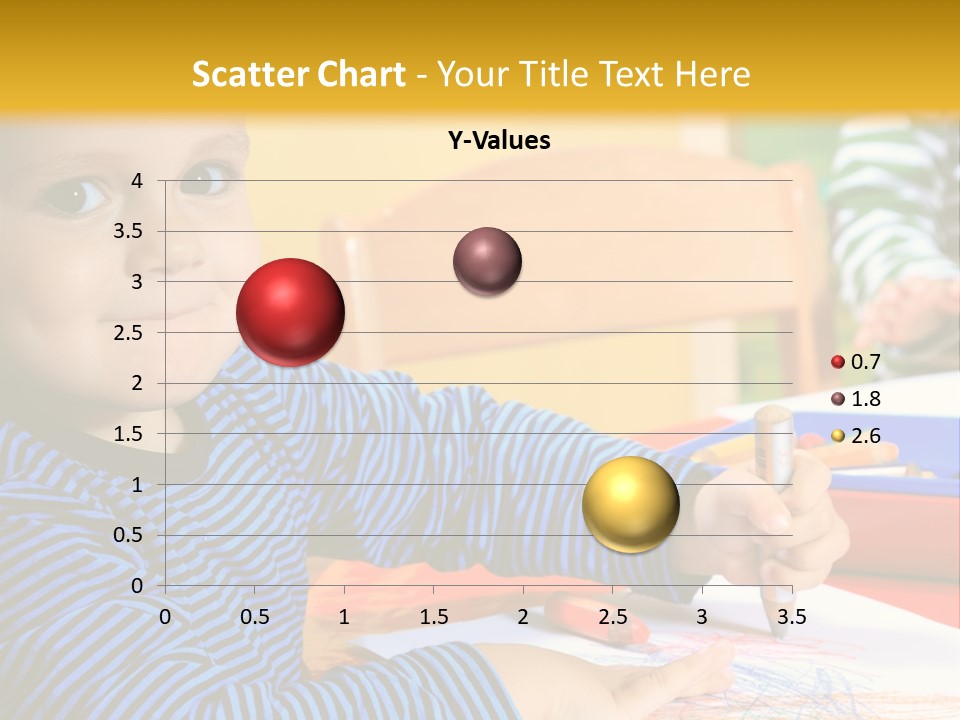 Scatter Chart - Your Title Text Here

Y-Values

4
3.5
3
2.5
2
1.5
1
0.5
0

0 0.5 1 1.5 2 2.5 3 3.5

0.7
1.8
2.6